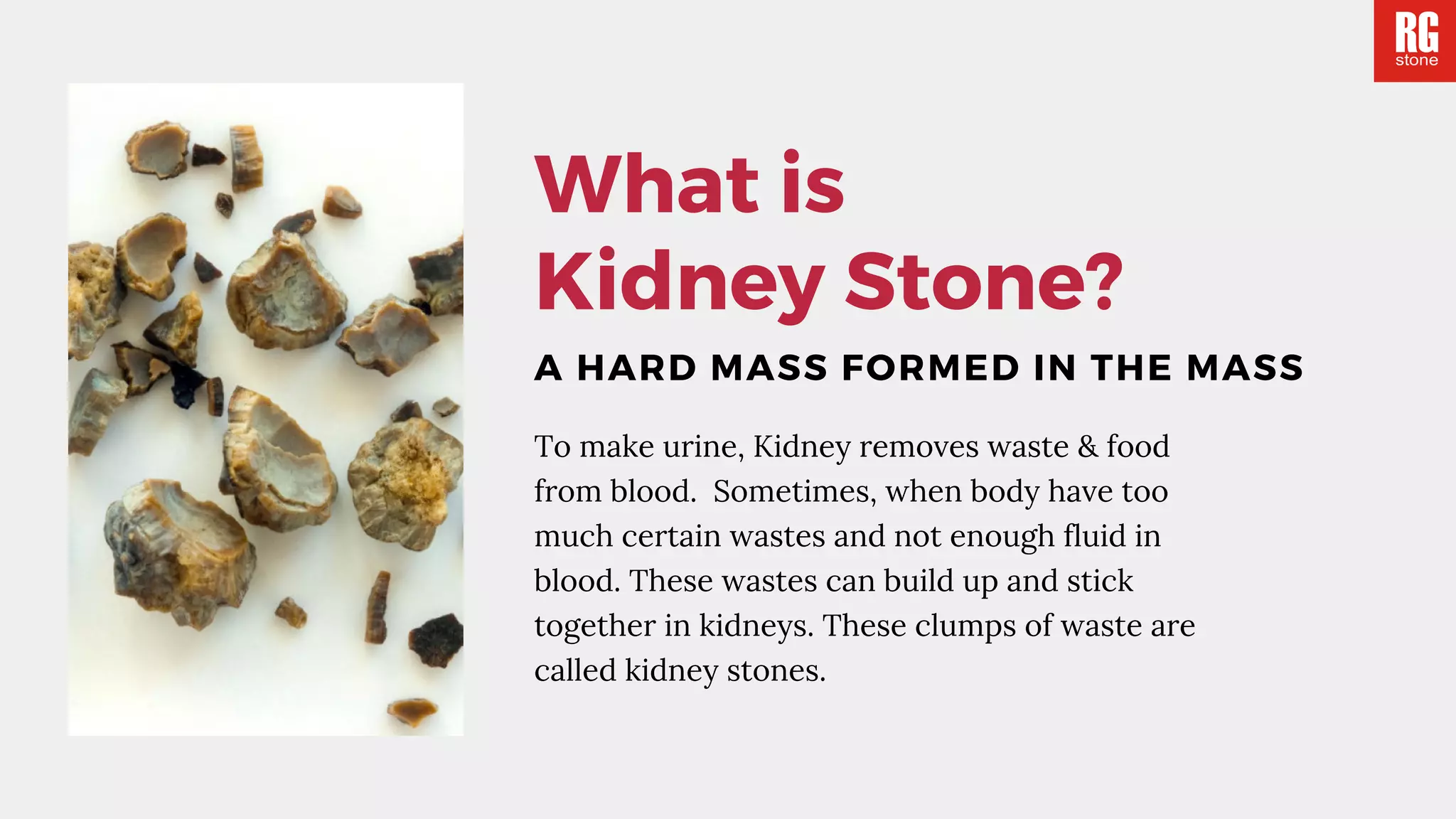 RG
stone

What is Kidney Stone?

A HARD MASS FORMED IN THE MASS

To make urine, Kidney removes waste & food from blood.  Sometimes, when body have too much certain wastes and not enough fluid in blood. These wastes can build up and stick together in kidneys. These clumps of waste are called kidney stones.